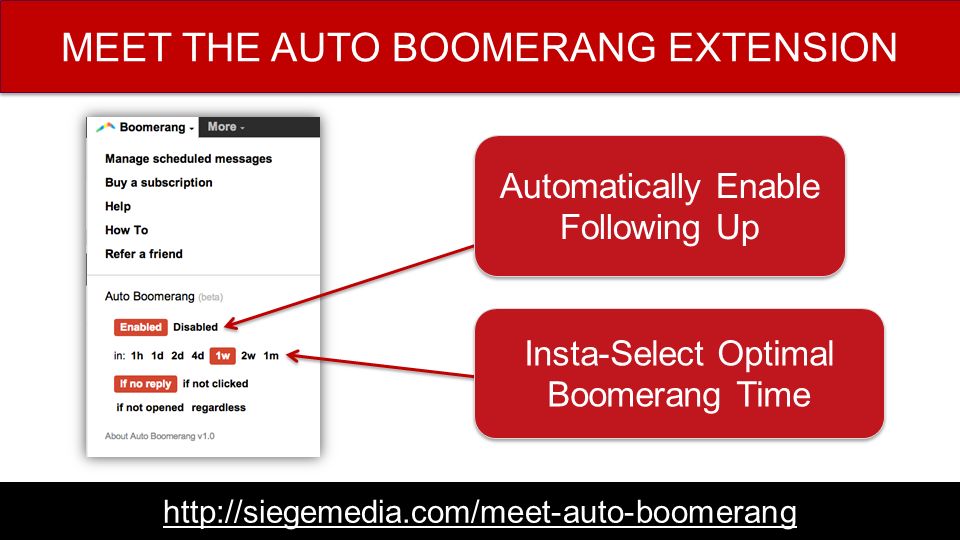 MEET THE AUTO BOOMERANG EXTENSION

Boomerang More

Manage scheduled messages
Buy a subscription
Help
How To
Refer a friend

Auto Boomerang (beta)

Enabled Disabled

in: 1h 1d 2d 4d 1w 2w 1m

if no reply if not clicked
if not opened regardless

About Auto Boomerang v1.0

Automatically Enable Following Up

Insta-Select Optimal Boomerang Time

http://siegemedia.com/meet-auto-boomerang